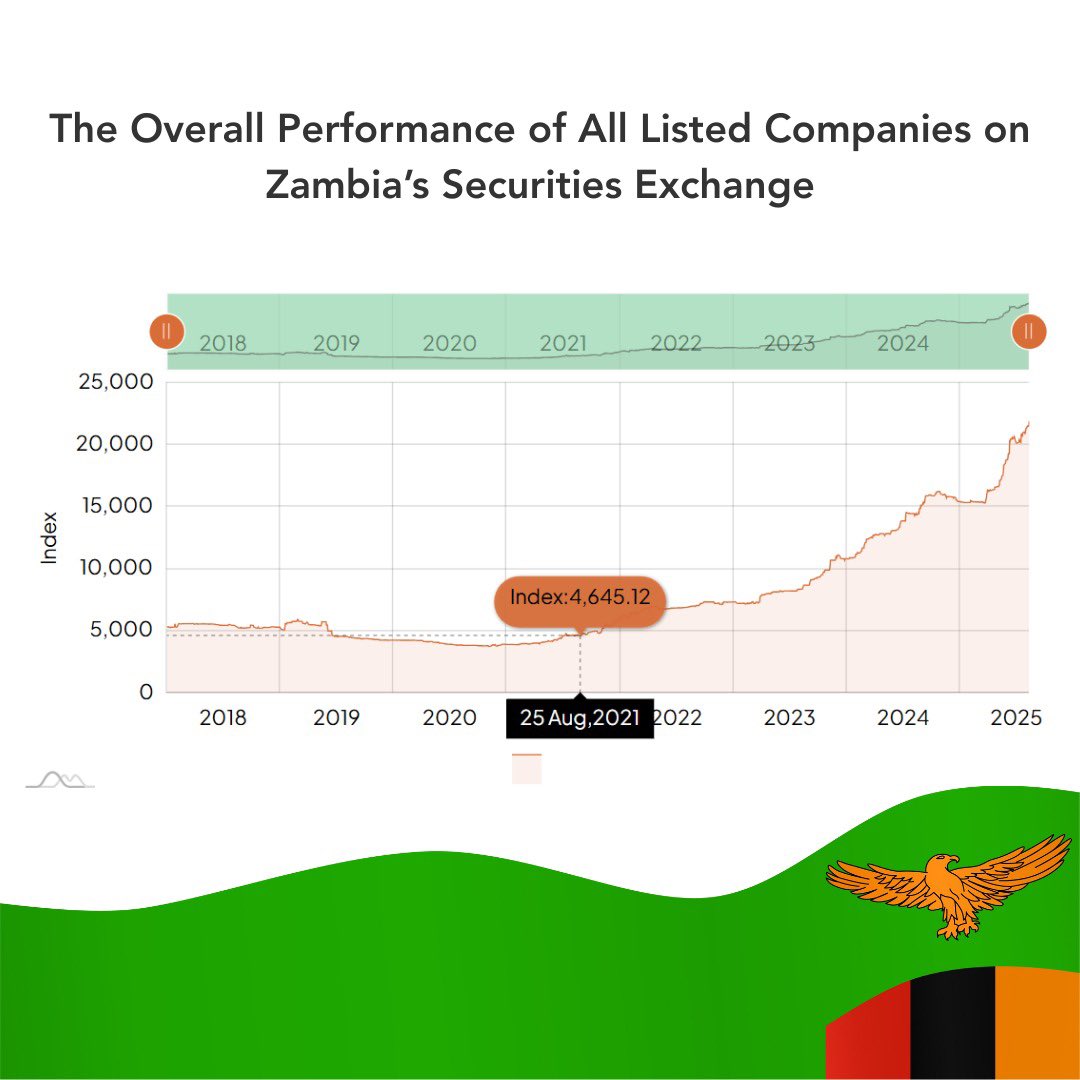 The Overall Performance of All Listed Companies on Zambia's Securities Exchange

2018 2019 2020 2021 2022 2023 2024

25,000
20,000
15,000
10,000
5,000
0

Index

Index:4,645.12

2018 2019 2020 25 Aug,2021 2022 2023 2024 2025